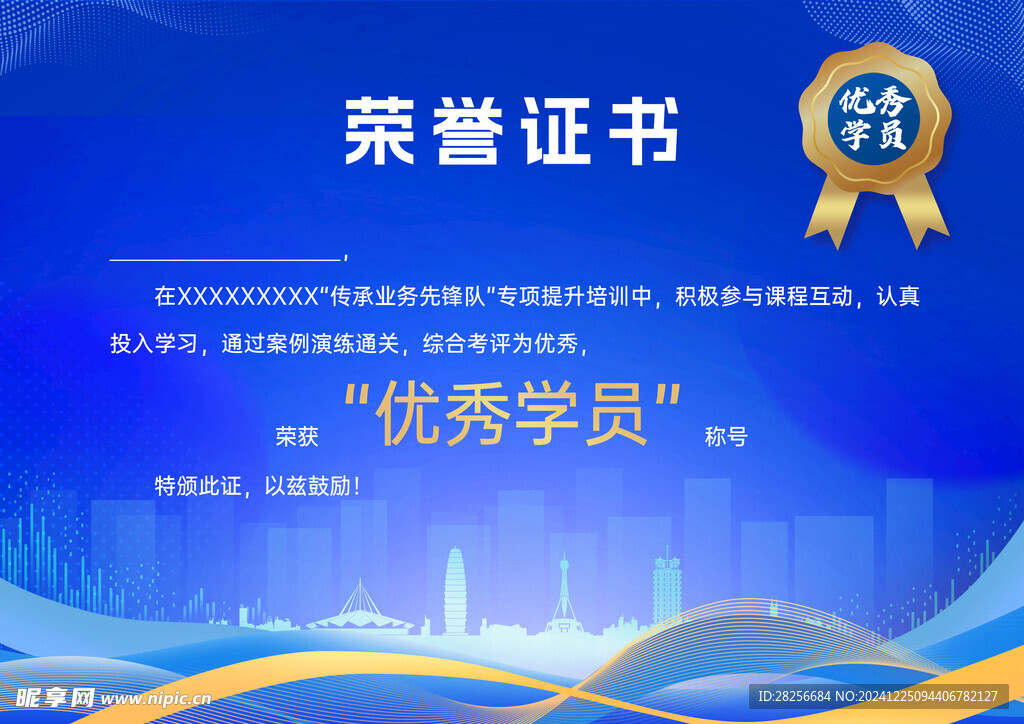 荣誉证书

优秀学员

____________，

在XXXXXXXXX"传承业务先锋队"专项提升培训中，积极参与课程互动，认真投入学习，通过案例演练通关，综合考评为优秀，

荣获 "优秀学员" 称号

特颁此证，以兹鼓励！

昵享网 www.nipic.cn

ID:28256684 NO:20241225094406782127